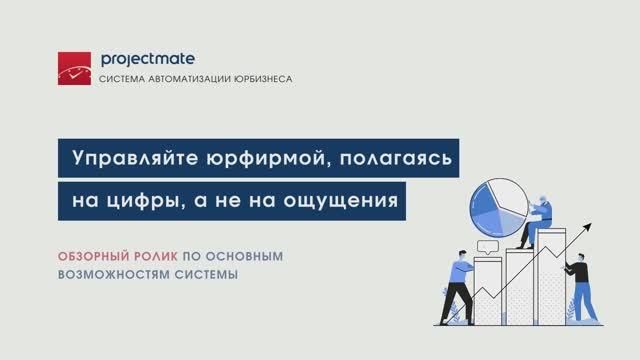 projectmate
СИСТЕМА АВТОМАТИЗАЦИИ ЮРБИЗНЕСА

Управляйте юрфирмой, полагаясь на цифры, а не на ощущения

ОБЗОРНЫЙ РОЛИК ПО ОСНОВНЫМ ВОЗМОЖНОСТЯМ СИСТЕМЫ